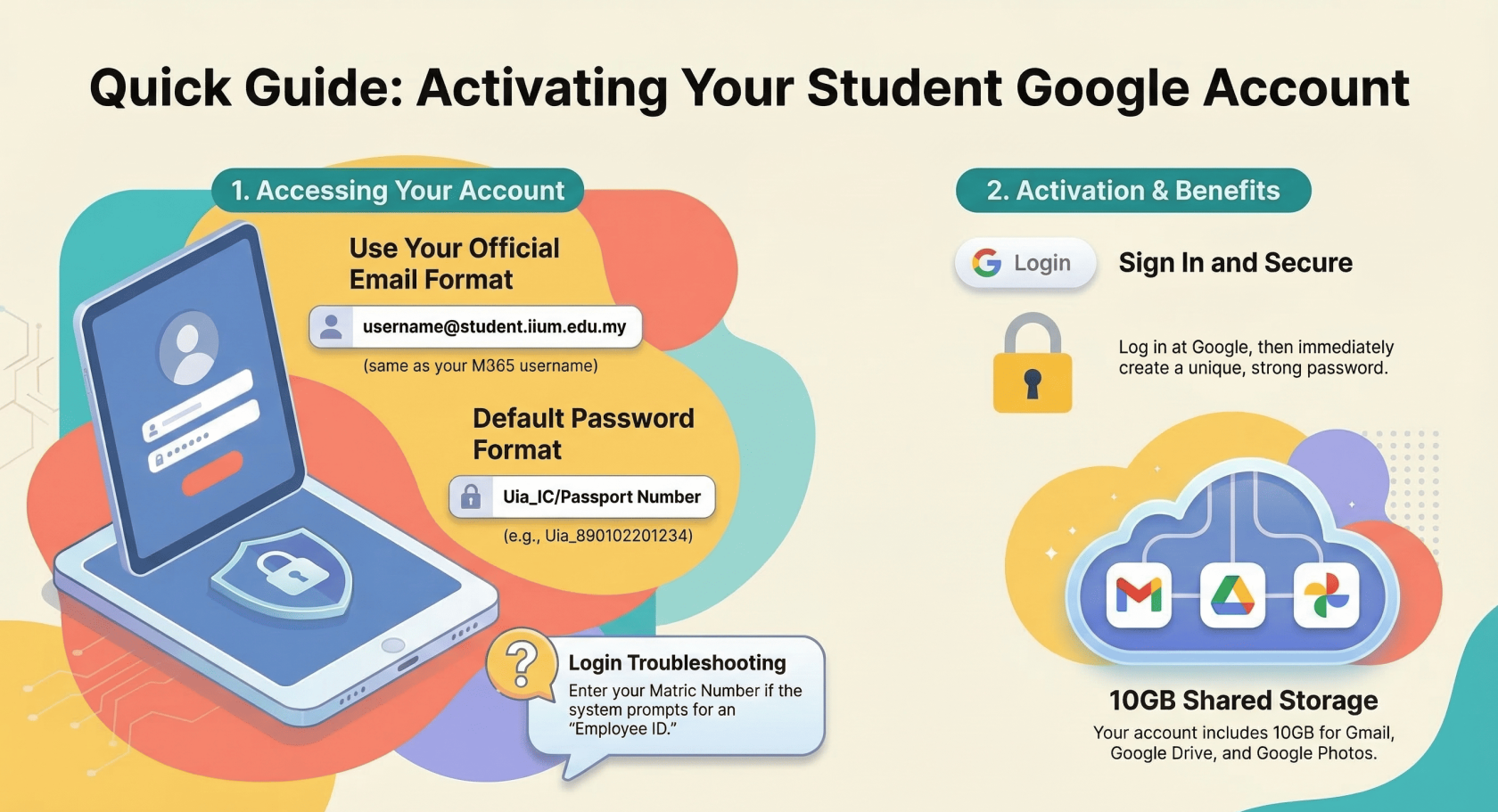 Quick Guide: Activating Your Student Google Account

1. Accessing Your Account

Use Your Official Email Format

username@student.iium.edu.my

(same as your M365 username)

Default Password Format

Uia_IC/Passport Number

(e.g., Uia_890102201234)

Login Troubleshooting

Enter your Matric Number if the system prompts for an "Employee ID."

2. Activation & Benefits

Login

Sign In and Secure

Log in at Google, then immediately create a unique, strong password.

10GB Shared Storage

Your account includes 10GB for Gmail, Google Drive, and Google Photos.